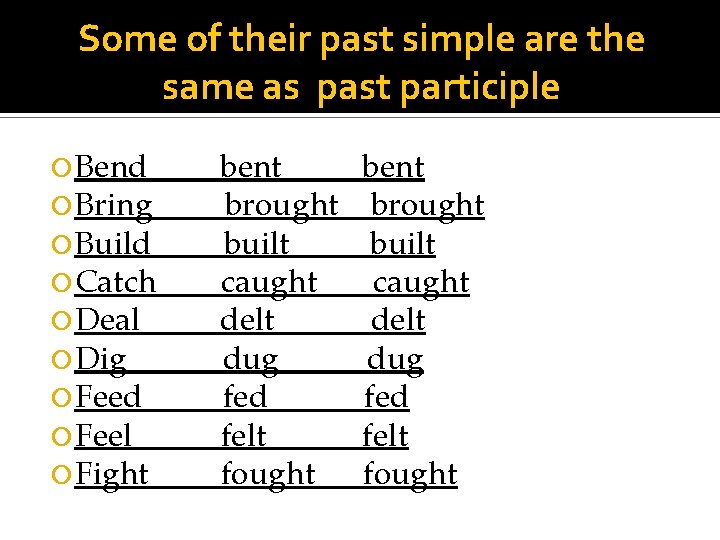 Some of their past simple are the same as past participle

Bend bent bent
Bring brought brought
Build built built
Catch caught caught
Deal delt delt
Dig dug dug
Feed fed fed
Feel felt felt
Fight fought fought